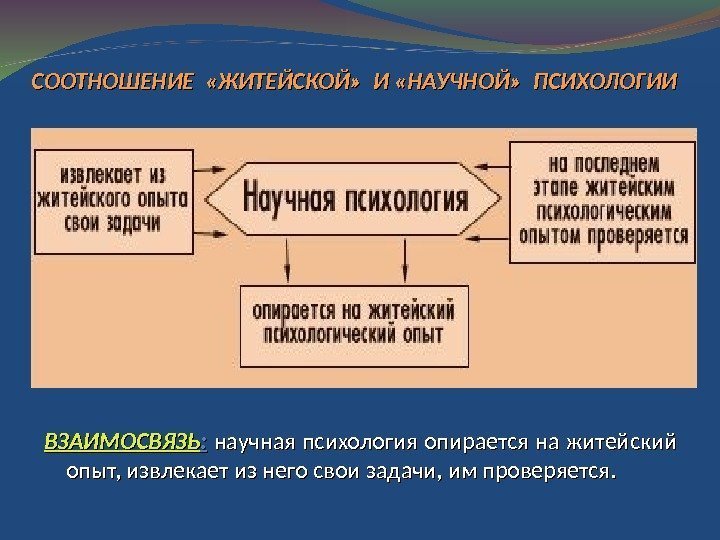 СООТНОШЕНИЕ «ЖИТЕЙСКОЙ» И «НАУЧНОЙ» ПСИХОЛОГИИ

извлекает из житейского опыта свои задачи

Научная психология

на последнем этапе житейским психологическим опытом проверяется

опирается на житейский психологический опыт

ВЗАИМОСВЯЗЬ: научная психология опирается на житейский опыт, извлекает из него свои задачи, им проверяется.